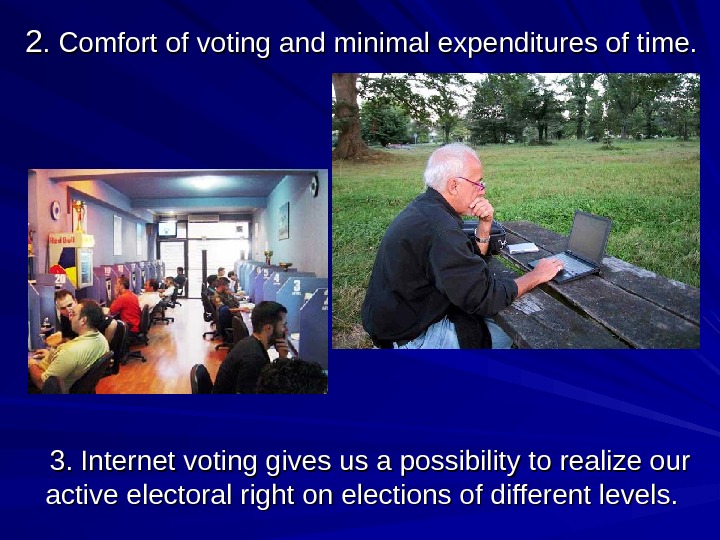 2. Comfort of voting and minimal expenditures of time.

Red Bull

20

3

3. Internet voting gives us a possibility to realize our active electoral right on elections of different levels.